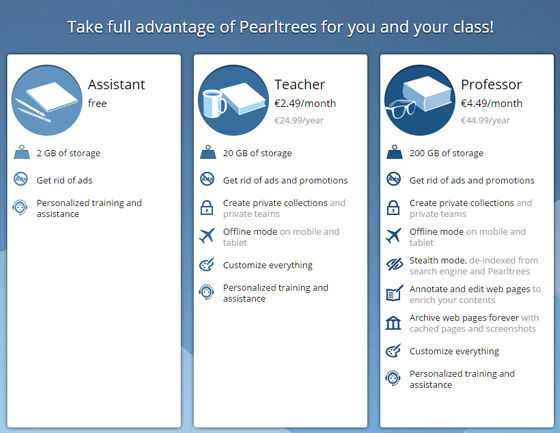 Take full advantage of Pearltrees for you and your class!

Assistant
free

2 GB of storage

Get rid of ads

Personalized training and assistance

Teacher
€2.49/month
€24.99/year

20 GB of storage

Get rid of ads and promotions

Create private collections and private teams

Offline mode on mobile and tablet

Customize everything

Personalized training and assistance

Professor
€4.49/month
€44.99/year

200 GB of storage

Get rid of ads and promotions

Create private collections and private teams

Offline mode on mobile and tablet

Stealth mode, de-indexed from search engine and Pearltrees

Annotate and edit web pages to enrich your contents

Archive web pages forever with cached pages and screenshots

Customize everything

Personalized training and assistance